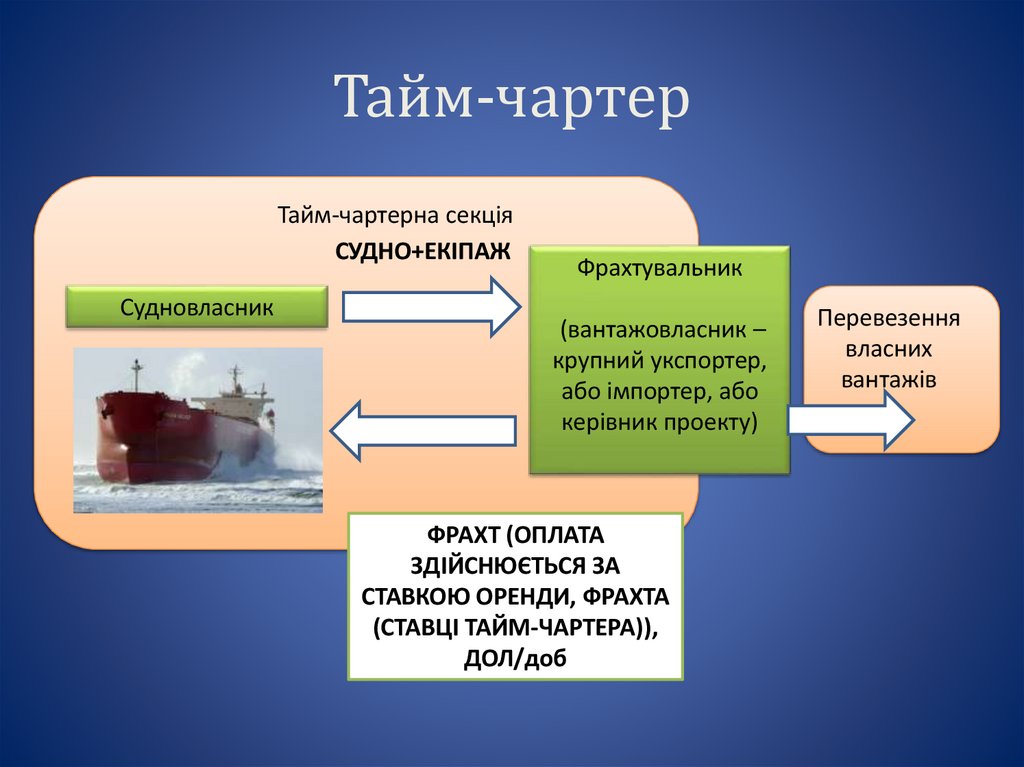 Тайм-чартер

Тайм-чартерна секція

СУДНО+ЕКІПАЖ

Судновласник

Фрахтувальник

(вантажовласник – крупний укспортер, або імпортер, або керівник проекту)

Перевезення власних вантажів

ФРАХТ (ОПЛАТА ЗДІЙСНЮЄТЬСЯ ЗА СТАВКОЮ ОРЕНДИ, ФРАХТА (СТАВЦІ ТАЙМ-ЧАРТЕРА)), ДОЛ/доб